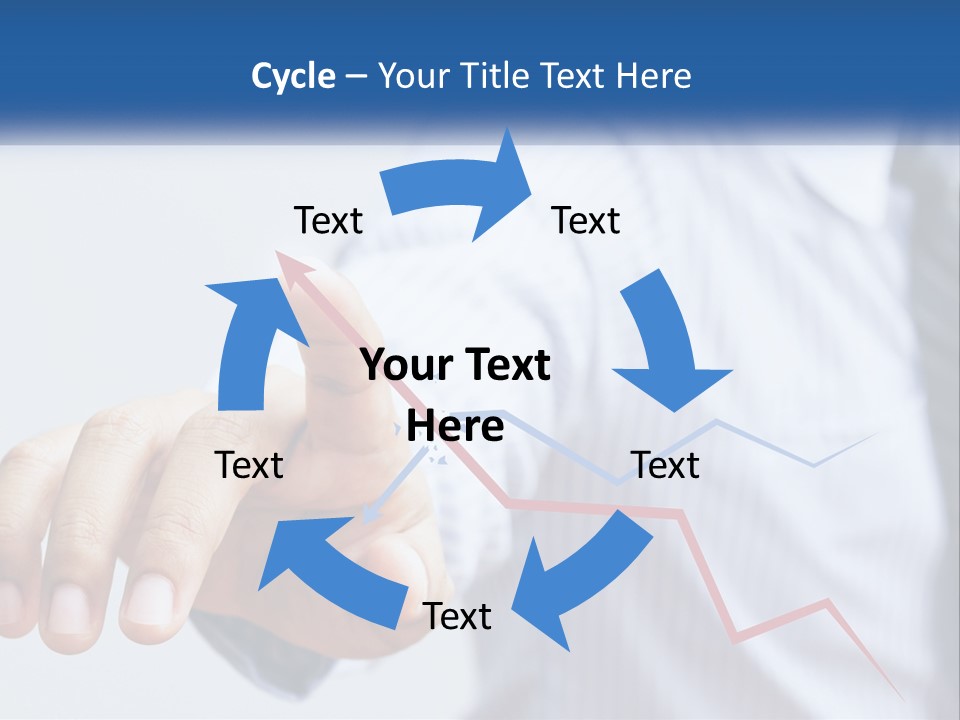 Cycle – Your Title Text Here

Text

Text

Your Text Here

Text

Text

Text